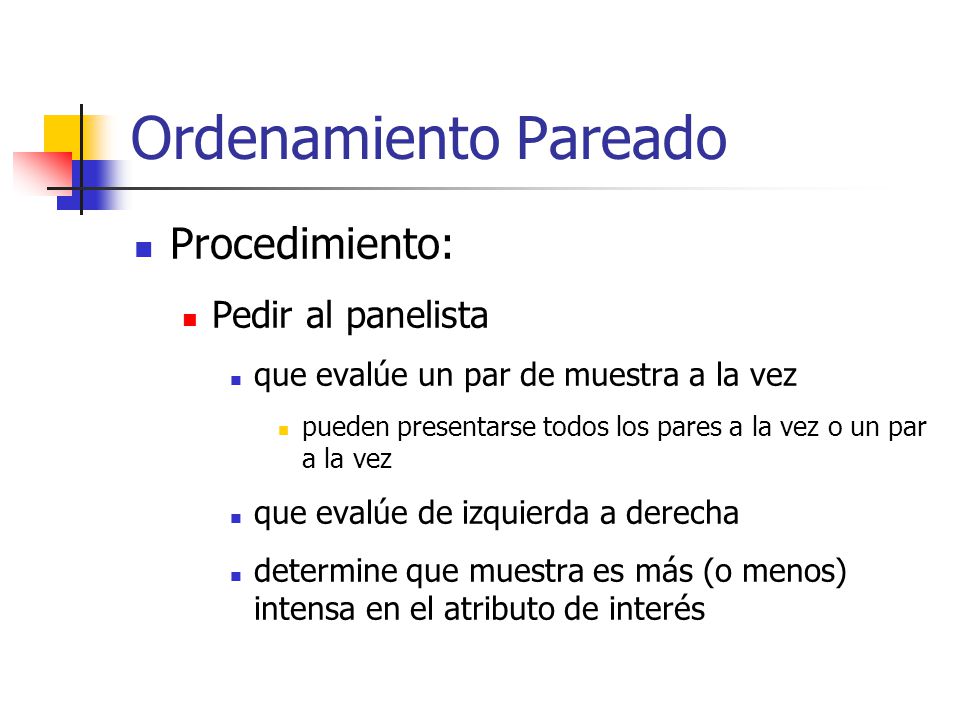 Ordenamiento Pareado

Procedimiento:

Pedir al panelista

que evalúe un par de muestra a la vez

pueden presentarse todos los pares a la vez o un par a la vez

que evalúe de izquierda a derecha

determine que muestra es más (o menos) intensa en el atributo de interés